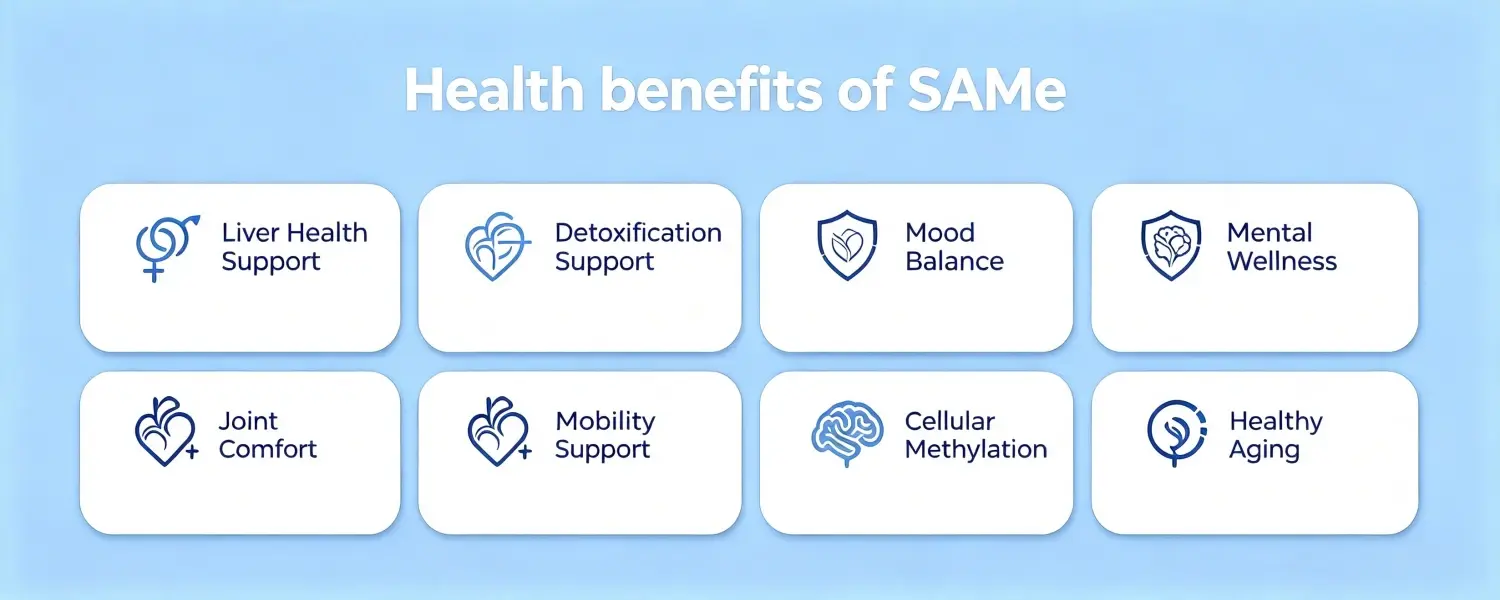 Health benefits of SAMe

Liver Health Support

Detoxification Support

Mood Balance

Mental Wellness

Joint Comfort

Mobility Support

Cellular Methylation

Healthy Aging